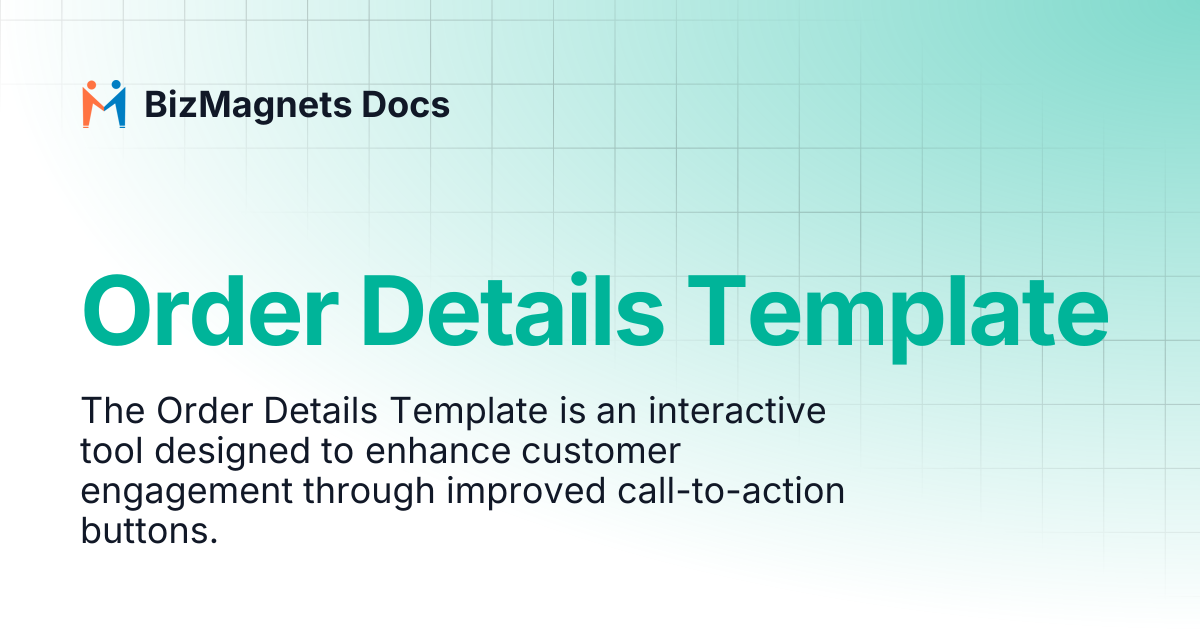 BizMagnets Docs

Order Details Template

The Order Details Template is an interactive tool designed to enhance customer engagement through improved call-to-action buttons.